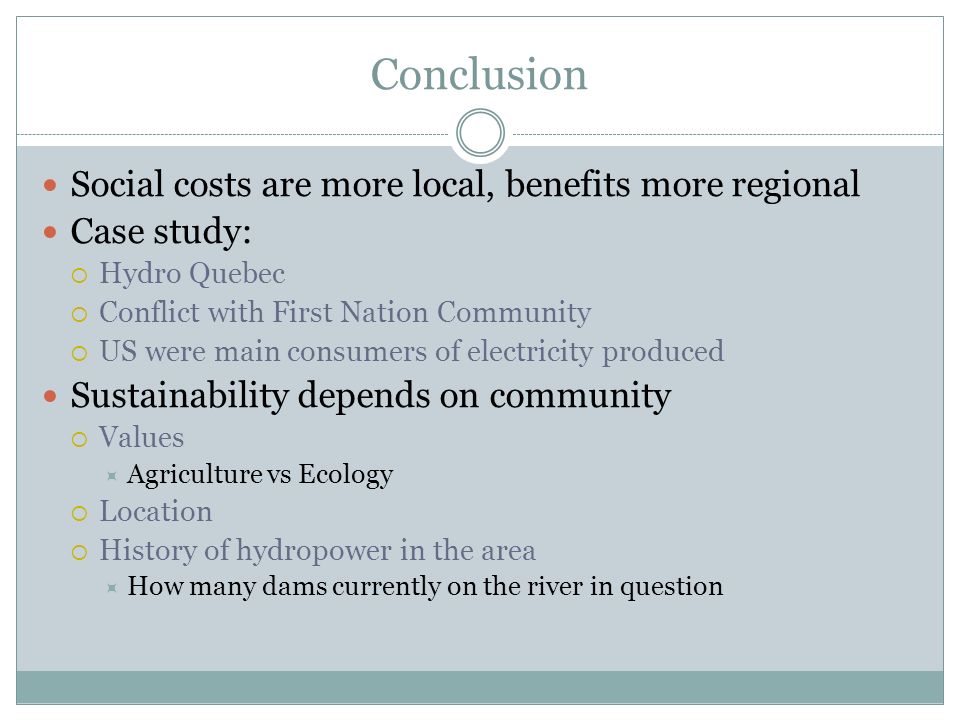 Conclusion

- Social costs are more local, benefits more regional
- Case study:
  - Hydro Quebec
  - Conflict with First Nation Community
  - US were main consumers of electricity produced
- Sustainability depends on community
  - Values
    - Agriculture vs Ecology
  - Location
  - History of hydropower in the area
    - How many dams currently on the river in question